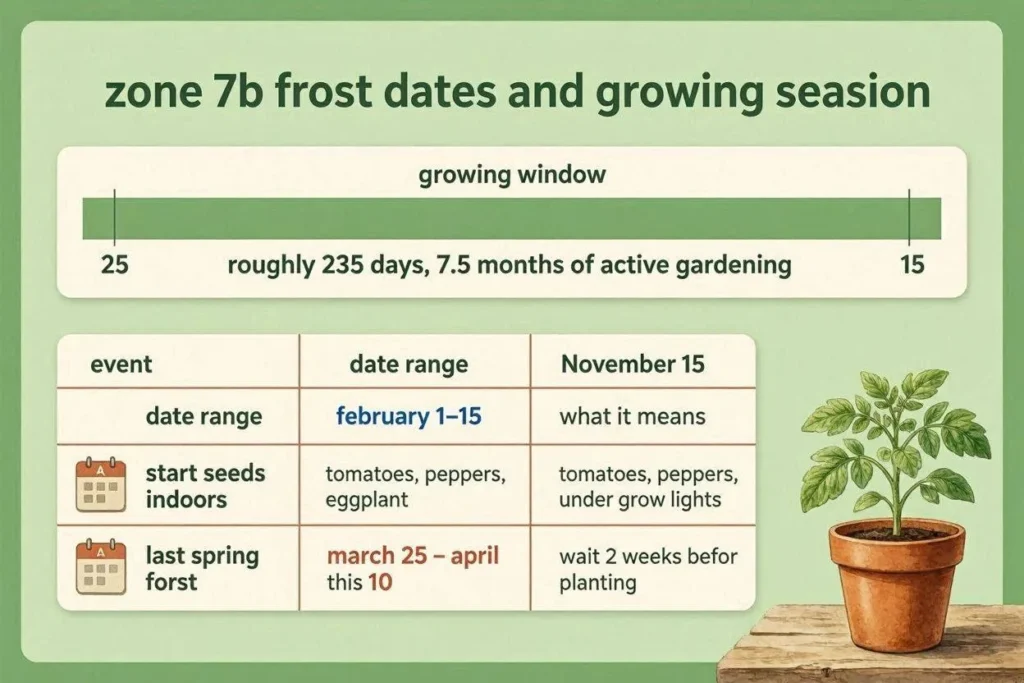 zone 7b frost dates and growing season

growing window

25

roughly 235 days, 7.5 months of active gardening

15

| event | date range | November 15 |
|---|---|---|
| date range | february 1–15 | what it means |
| A start seeds indoors | tomatoes, peppers, eggplant | tomatoes, peppers, under grow lights |
| A last spring forst | march 25 – april this 10 | wait 2 weeks befor planting |